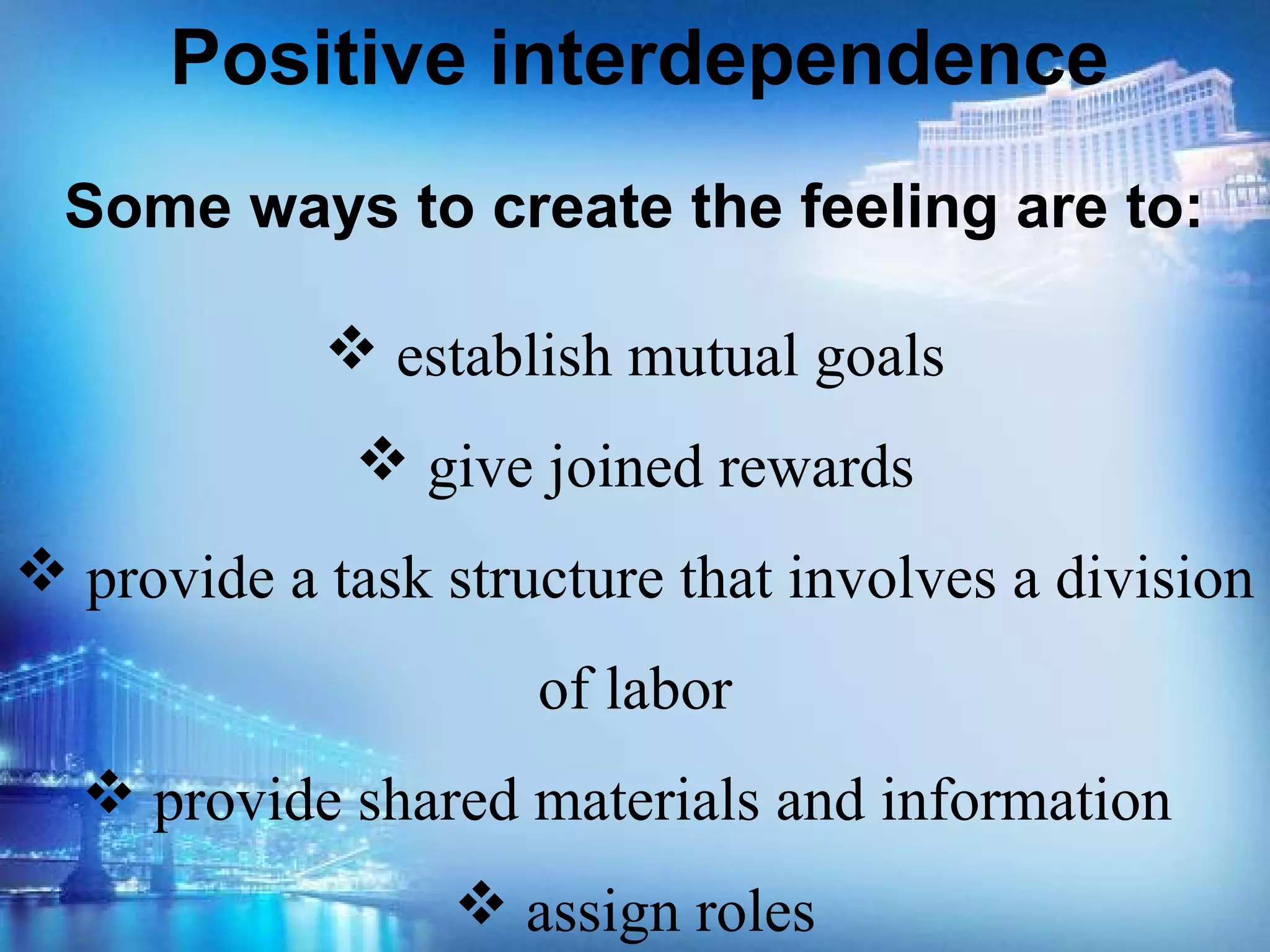 Positive interdependence

Some ways to create the feeling are to:

❖ establish mutual goals

❖ give joined rewards

❖ provide a task structure that involves a division of labor

❖ provide shared materials and information

❖ assign roles